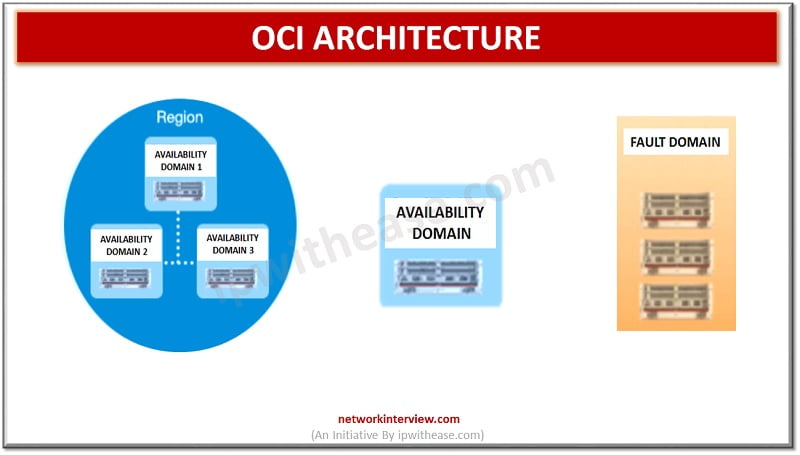 OCI ARCHITECTURE

Region

AVAILABILITY DOMAIN 1

AVAILABILITY DOMAIN 2

AVAILABILITY DOMAIN 3

AVAILABILITY DOMAIN

FAULT DOMAIN

ipwithease.com

networkinterview.com
(An Initiative By ipwithease.com)